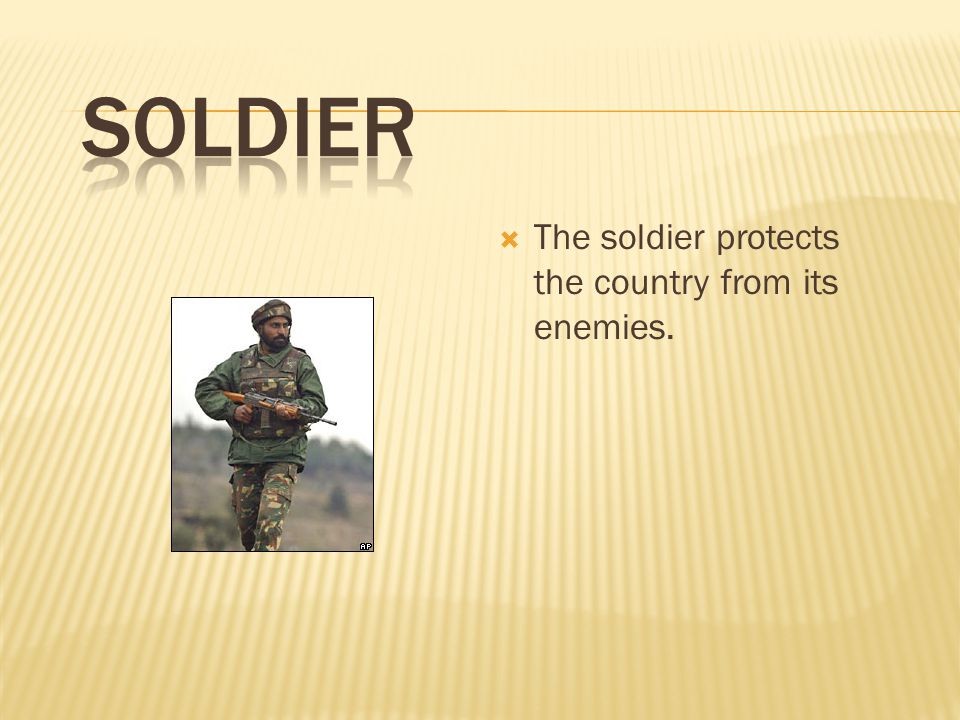 SOLDIER

The soldier protects the country from its enemies.

AP